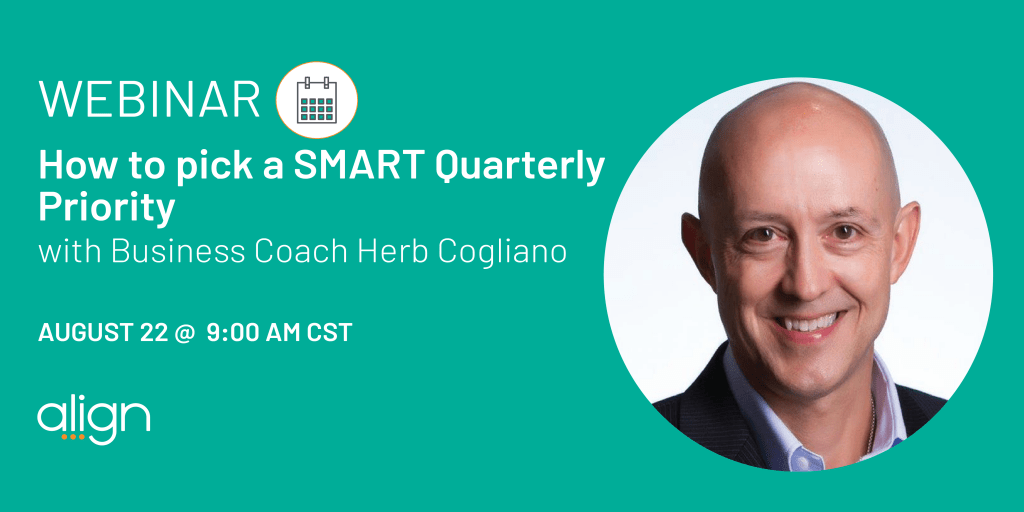 WEBINAR

How to pick a SMART Quarterly Priority

with Business Coach Herb Cogliano

AUGUST 22 @ 9:00 AM CST

align